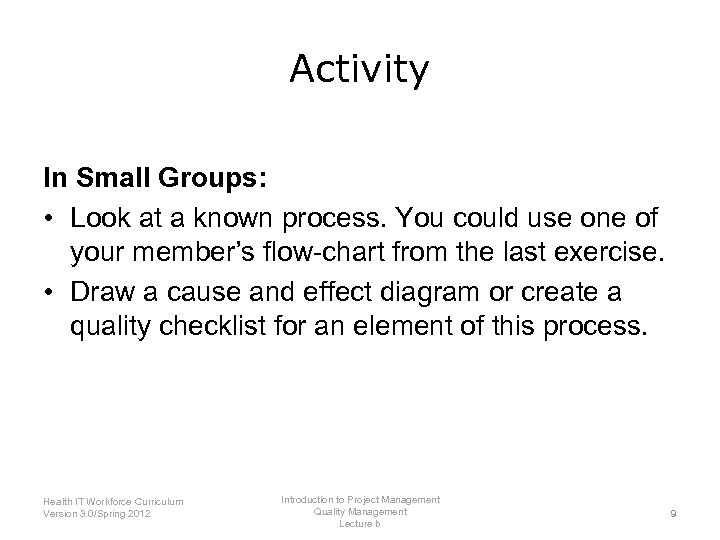 Activity

In Small Groups:

• Look at a known process. You could use one of your member's flow-chart from the last exercise.
• Draw a cause and effect diagram or create a quality checklist for an element of this process.

Health IT Workforce Curriculum
Version 3.0/Spring 2012

Introduction to Project Management
Quality Management
Lecture b

9